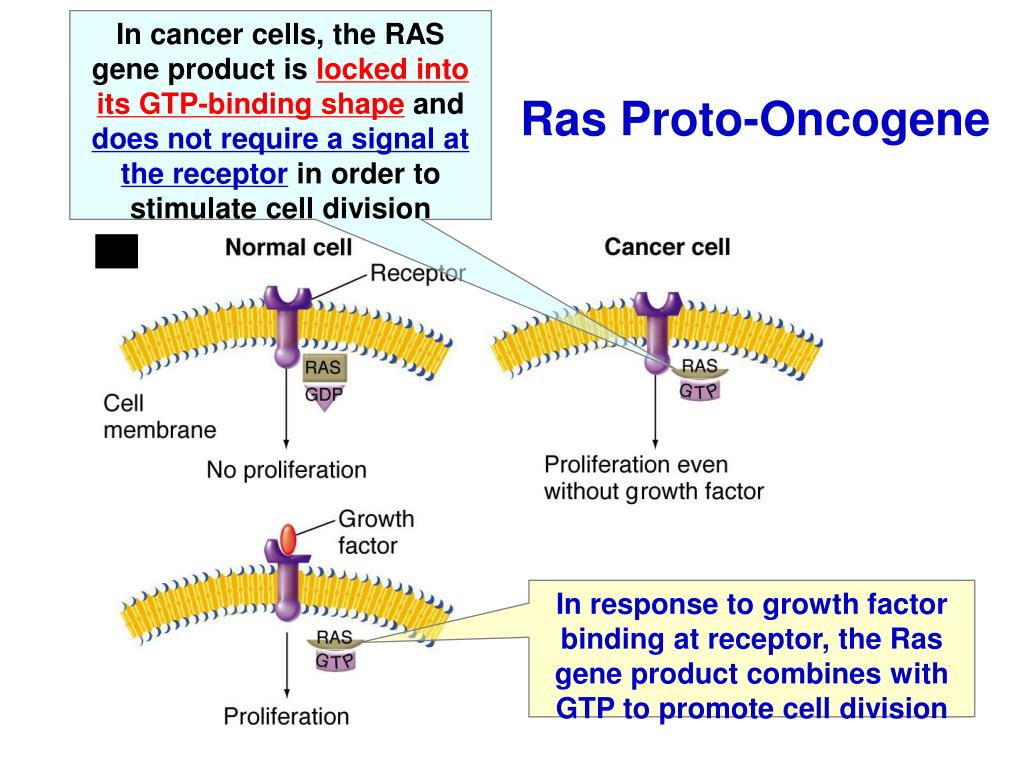 In cancer cells, the RAS gene product is locked into its GTP-binding shape and does not require a signal at the receptor in order to stimulate cell division

Ras Proto-Oncogene

Normal cell

Receptor

RAS

GDP

Cell membrane

No proliferation

Cancer cell

RAS

GTP

Proliferation even without growth factor

Growth factor

RAS

GTP

Proliferation

In response to growth factor binding at receptor, the Ras gene product combines with GTP to promote cell division